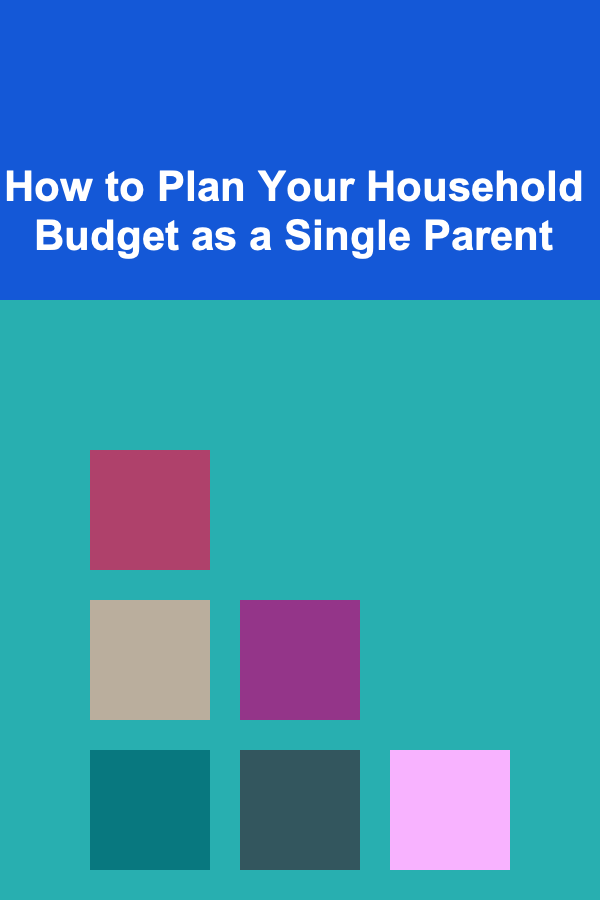 How to Plan Your Household Budget as a Single Parent